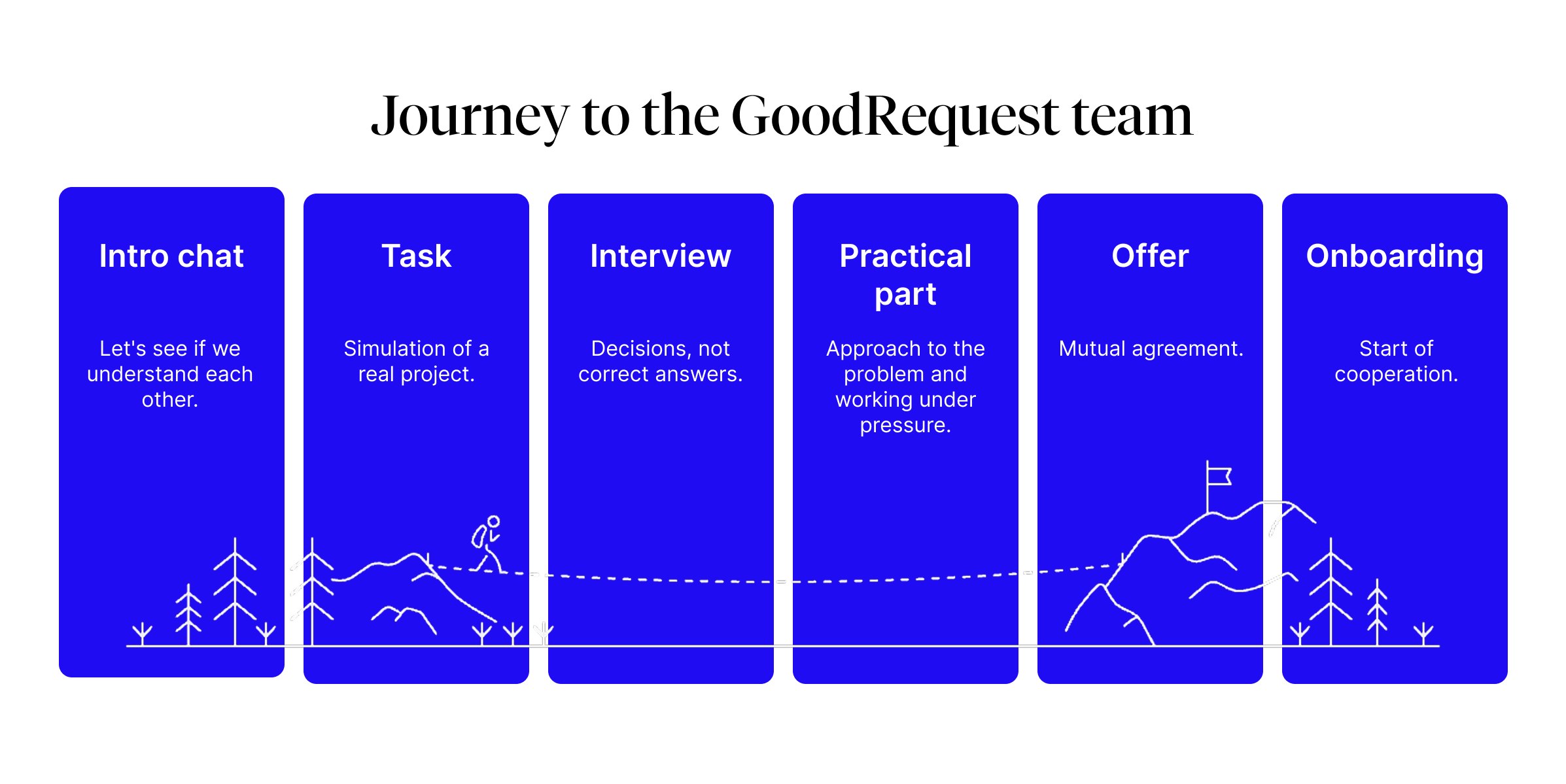 Journey to the GoodRequest team

Intro chat

Let's see if we understand each other.

Task

Simulation of a real project.

Interview

Decisions, not correct answers.

Practical part

Approach to the problem and working under pressure.

Offer

Mutual agreement.

Onboarding

Start of cooperation.